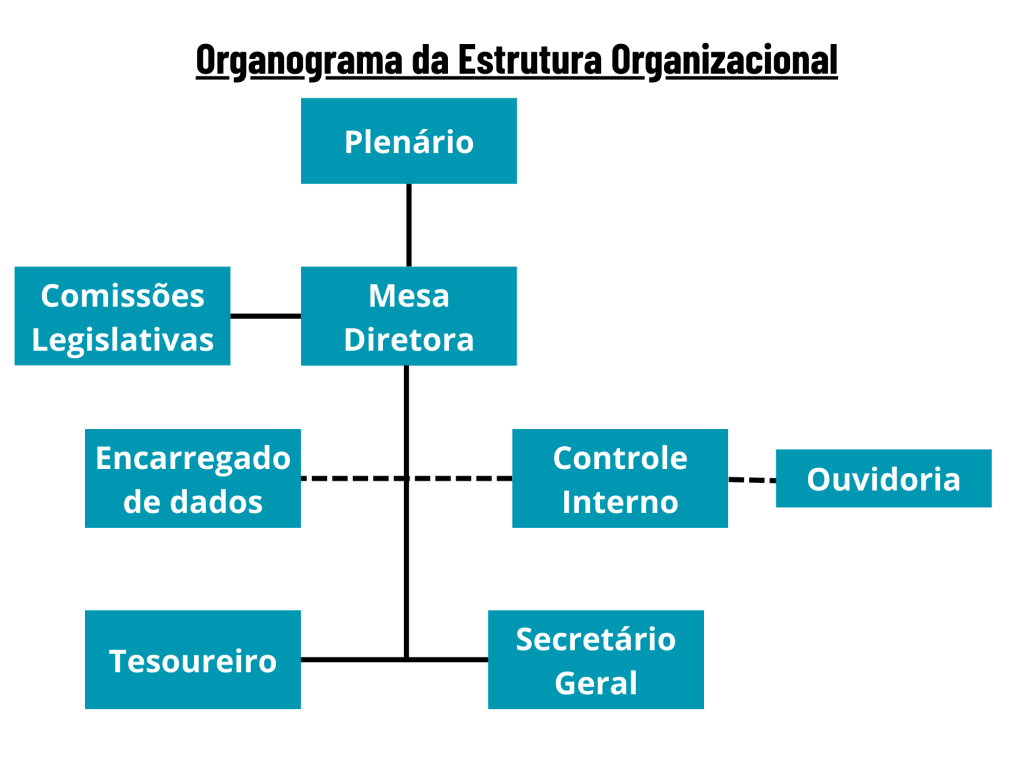 Organograma da Estrutura Organizacional

Plenário

Comissões Legislativas

Mesa Diretora

Encarregado de dados

Controle Interno

Ouvidoria

Tesoureiro

Secretário Geral